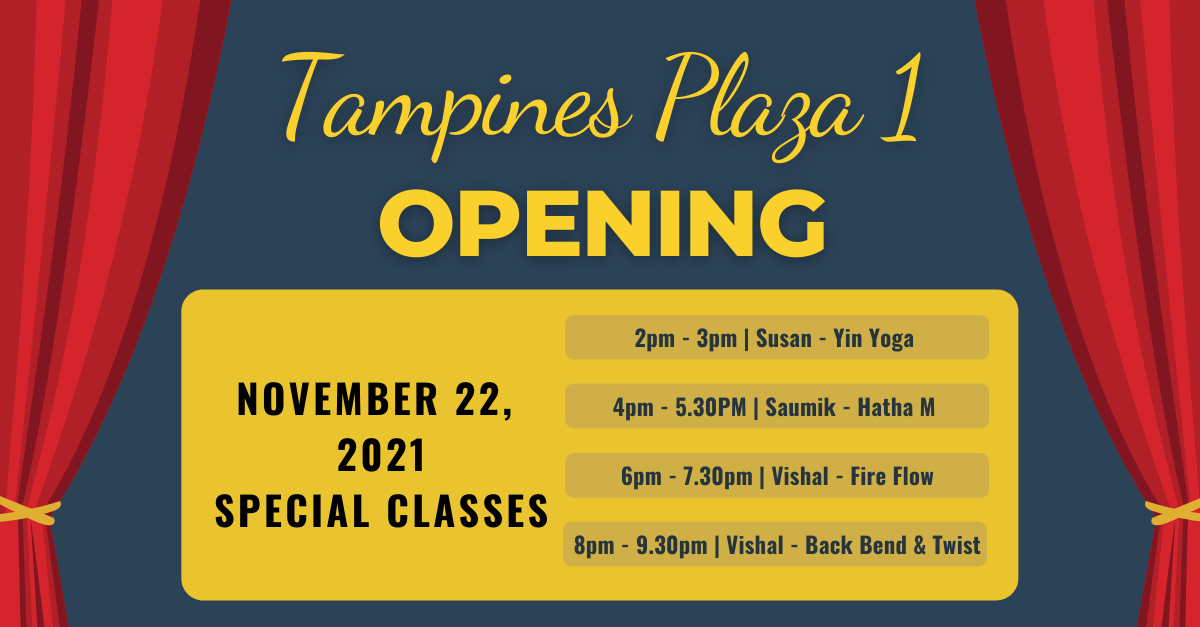 Tampines Plaza 1
OPENING

NOVEMBER 22, 2021
SPECIAL CLASSES

2pm - 3pm | Susan - Yin Yoga

4pm - 5.30PM | Saumik - Hatha M

6pm - 7.30pm | Vishal - Fire Flow

8pm - 9.30pm | Vishal - Back Bend & Twist